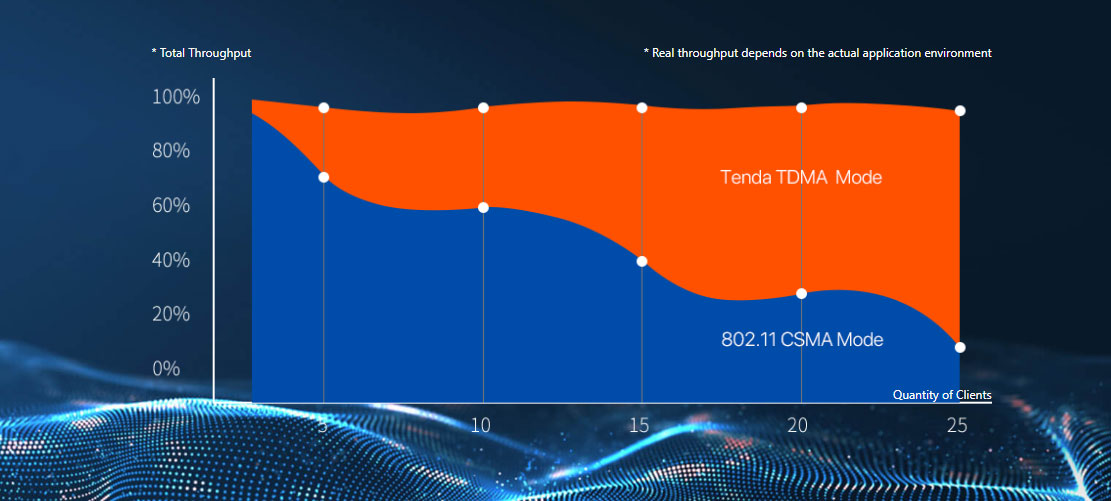 * Total Throughput

* Real throughput depends on the actual application environment

100%
80%
60%
40%
20%
0%

Tenda TDMA Mode

802.11 CSMA Mode

Quantity of Clients

5
10
15
20
25